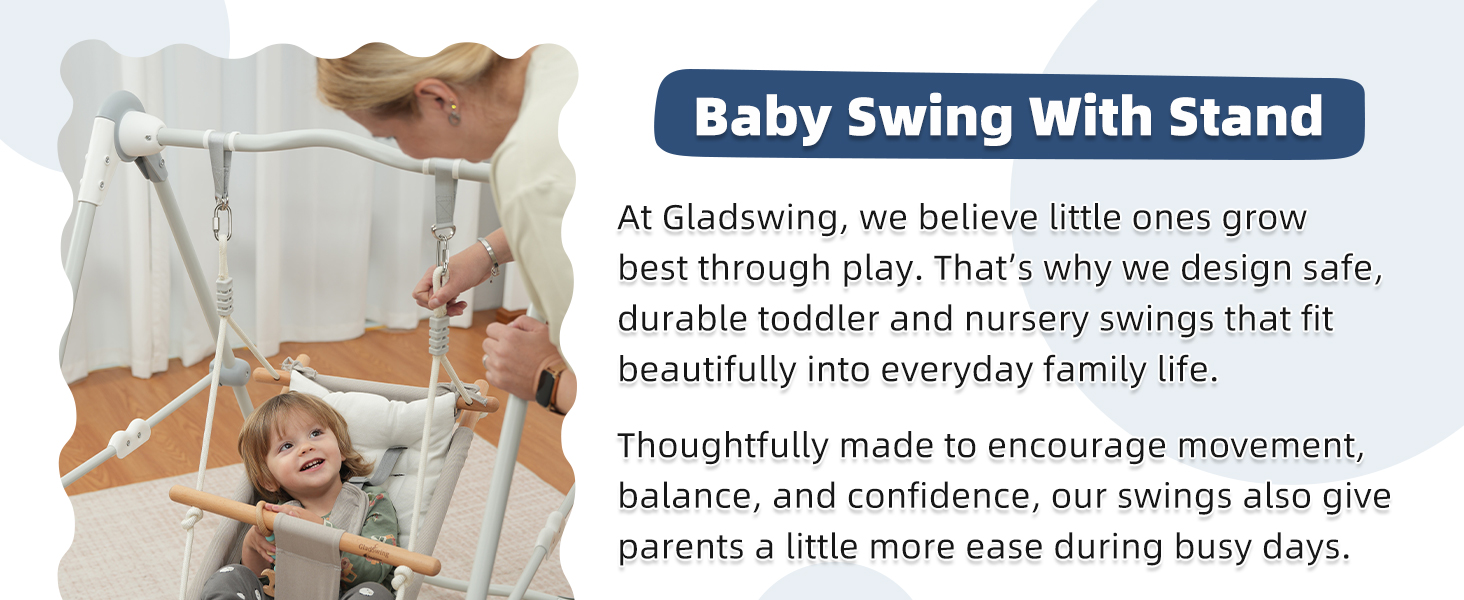 Baby Swing With Stand

At Gladswing, we believe little ones grow best through play. That's why we design safe, durable toddler and nursery swings that fit beautifully into everyday family life.

Thoughtfully made to encourage movement, balance, and confidence, our swings also give parents a little more ease during busy days.